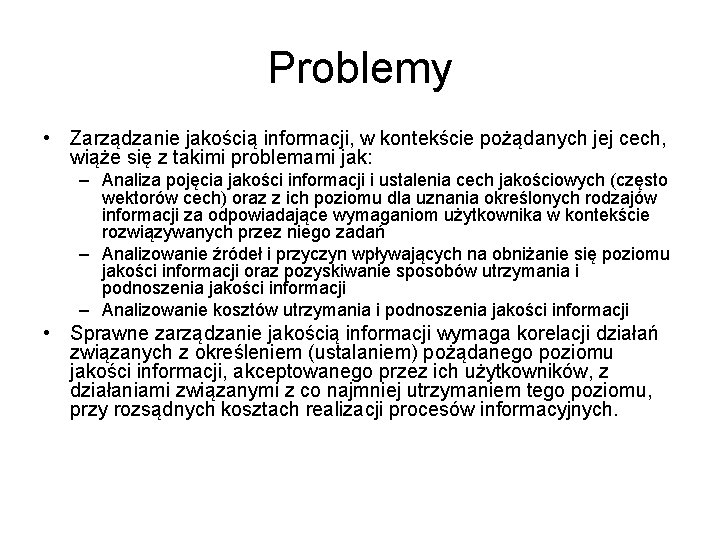 Problemy

• Zarządzanie jakością informacji, w kontekście pożądanych jej cech, wiąże się z takimi problemami jak:
– Analiza pojęcia jakości informacji i ustalenia cech jakościowych (często wektorów cech) oraz z ich poziomu dla uznania określonych rodzajów informacji za odpowiadające wymaganiom użytkownika w kontekście rozwiązywanych przez niego zadań
– Analizowanie źródeł i przyczyn wpływających na obniżanie się poziomu jakości informacji oraz pozyskiwanie sposobów utrzymania i podnoszenia jakości informacji
– Analizowanie kosztów utrzymania i podnoszenia jakości informacji
• Sprawne zarządzanie jakością informacji wymaga korelacji działań związanych z określeniem (ustalaniem) pożądanego poziomu jakości informacji, akceptowanego przez ich użytkowników, z działaniami związanymi z co najmniej utrzymaniem tego poziomu, przy rozsądnych kosztach realizacji procesów informacyjnych.